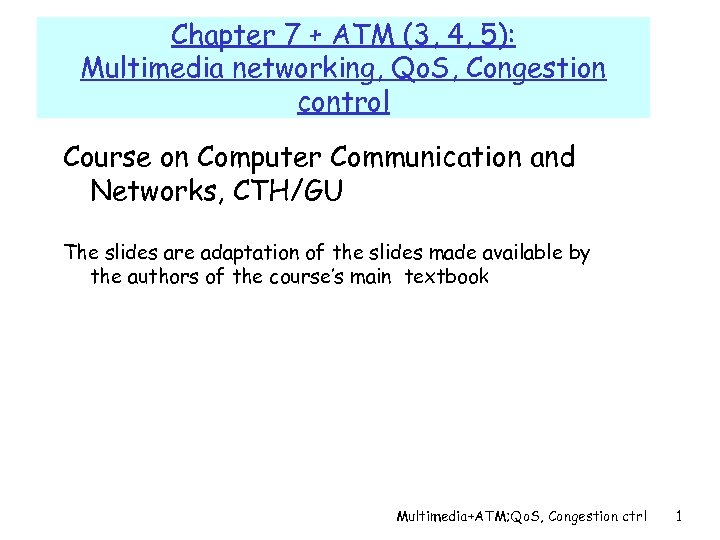 Chapter 7 + ATM (3, 4, 5): Multimedia networking, QoS, Congestion control

Course on Computer Communication and Networks, CTH/GU

The slides are adaptation of the slides made available by the authors of the course's main textbook

Multimedia+ATM;QoS, Congestion ctrl 1